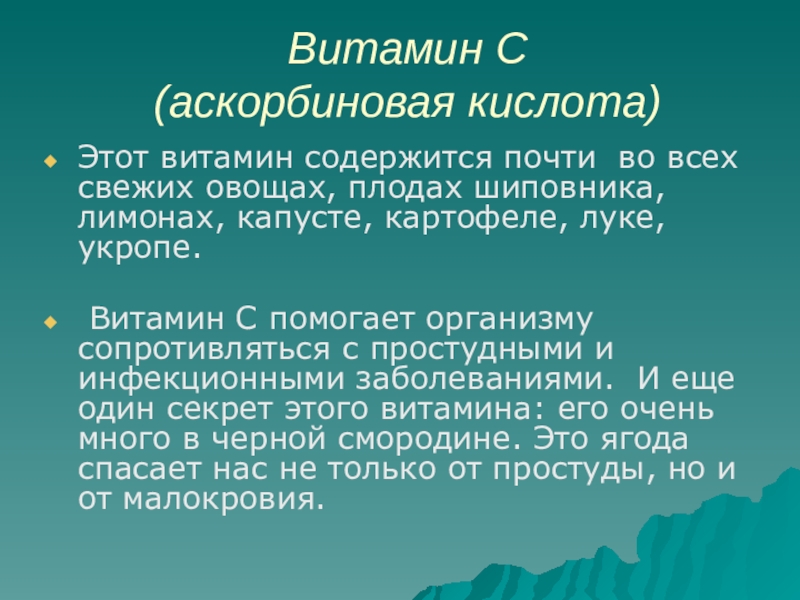 Витамин С
(аскорбиновая кислота)

Этот витамин содержится почти во всех свежих овощах, плодах шиповника, лимонах, капусте, картофеле, луке, укропе.

Витамин С помогает организму сопротивляться с простудными и инфекционными заболеваниями. И еще один секрет этого витамина: его очень много в черной смородине. Это ягода спасает нас не только от простуды, но и от малокровия.